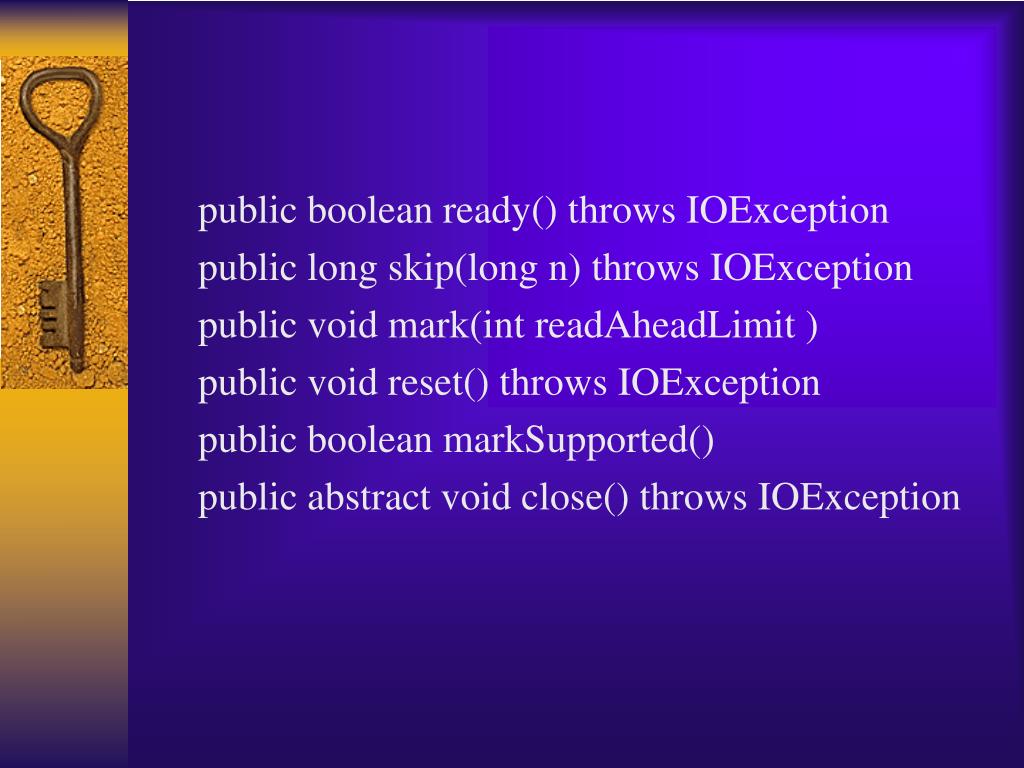 public boolean ready() throws IOException
public long skip(long n) throws IOException
public void mark(int readAheadLimit )
public void reset() throws IOException
public boolean markSupported()
public abstract void close() throws IOException